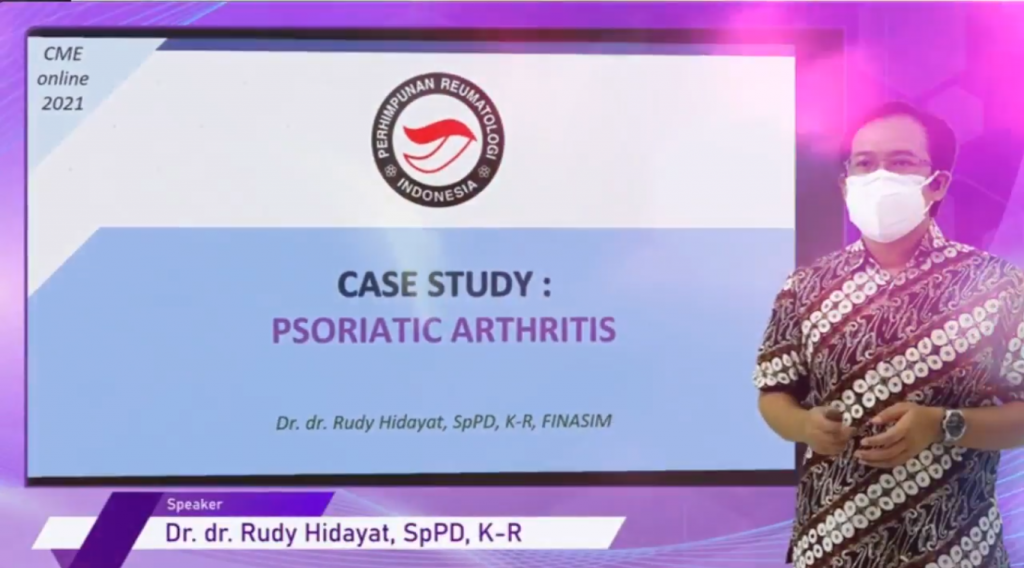 CME
online
2021

PERHIMPUNAN REUMATOLOGI INDONESIA

CASE STUDY :
PSORIATIC ARTHRITIS

Dr. dr. Rudy Hidayat, SpPD, K-R, FINASIM

Speaker
Dr. dr. Rudy Hidayat, SpPD, K-R